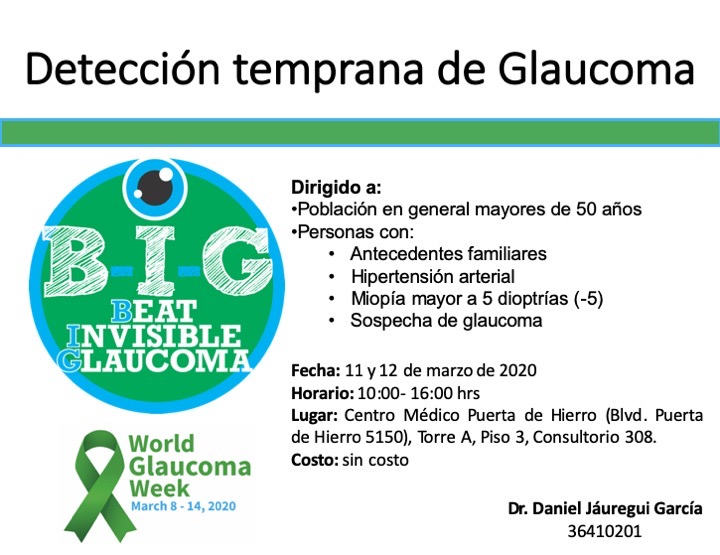 Detección temprana de Glaucoma

B-I-G
BEAT
INVISIBLE
GLAUCOMA

World Glaucoma Week
March 8 - 14, 2020

Dirigido a:
•Población en general mayores de 50 años
•Personas con:
• Antecedentes familiares
• Hipertensión arterial
• Miopía mayor a 5 dioptrías (-5)
• Sospecha de glaucoma

Fecha: 11 y 12 de marzo de 2020
Horario: 10:00- 16:00 hrs
Lugar: Centro Médico Puerta de Hierro (Blvd. Puerta de Hierro 5150), Torre A, Piso 3, Consultorio 308.
Costo: sin costo

Dr. Daniel Jáuregui García
36410201